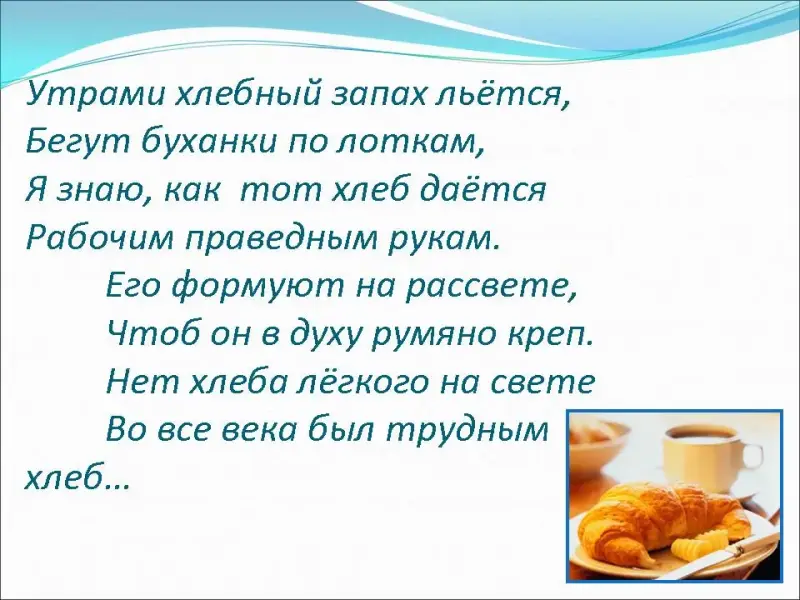 Утрами хлебный запах льётся,
Бегут буханки по лоткам,
Я знаю, как тот хлеб даётся
Рабочим праведным рукам.
Его формуют на рассвете,
Чтоб он в духу румяно креп.
Нет хлеба лёгкого на свете
Во все века был трудным хлеб…